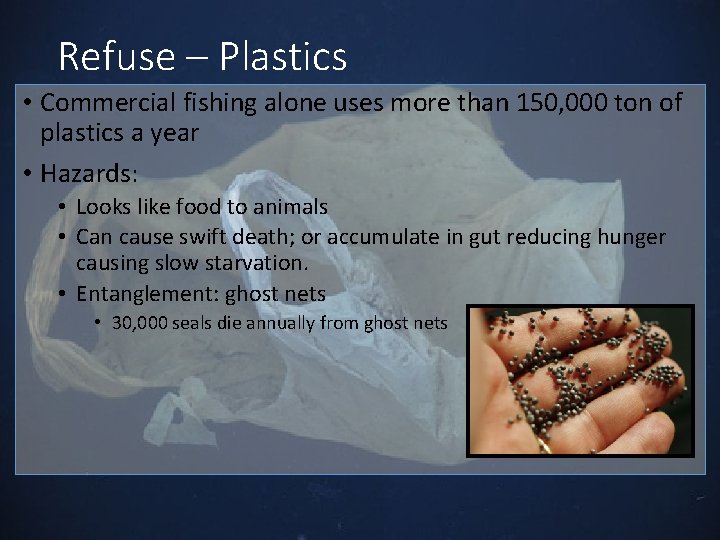 Refuse – Plastics

• Commercial fishing alone uses more than 150,000 ton of plastics a year

• Hazards:

• Looks like food to animals

• Can cause swift death; or accumulate in gut reducing hunger causing slow starvation.

• Entanglement: ghost nets

• 30,000 seals die annually from ghost nets